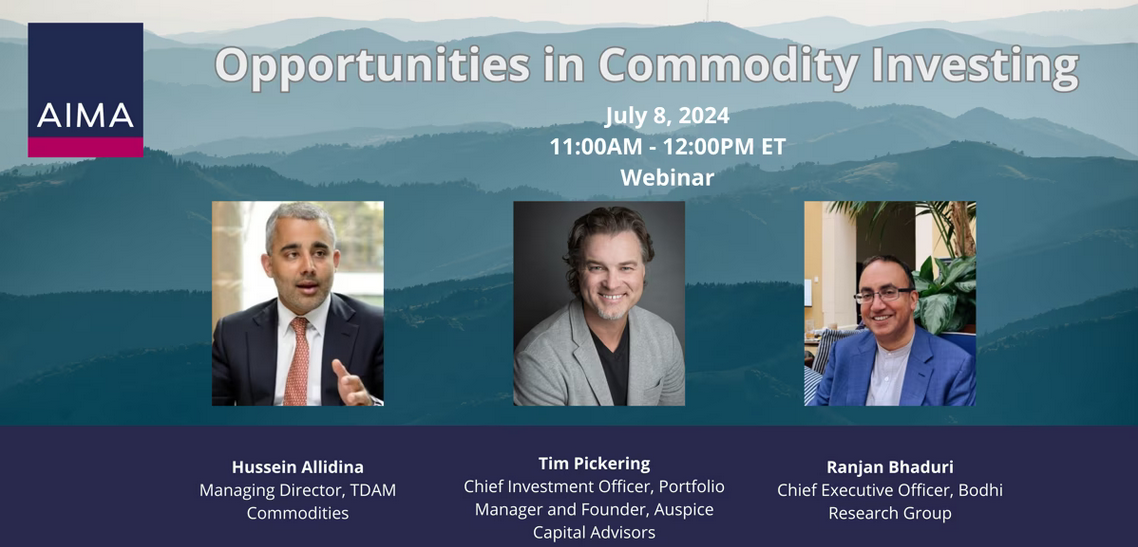 AIMA

Opportunities in Commodity Investing

July 8, 2024
11:00AM - 12:00PM ET
Webinar

Hussein Allidina
Managing Director, TDAM Commodities

Tim Pickering
Chief Investment Officer, Portfolio Manager and Founder, Auspice Capital Advisors

Ranjan Bhaduri
Chief Executive Officer, Bodhi Research Group